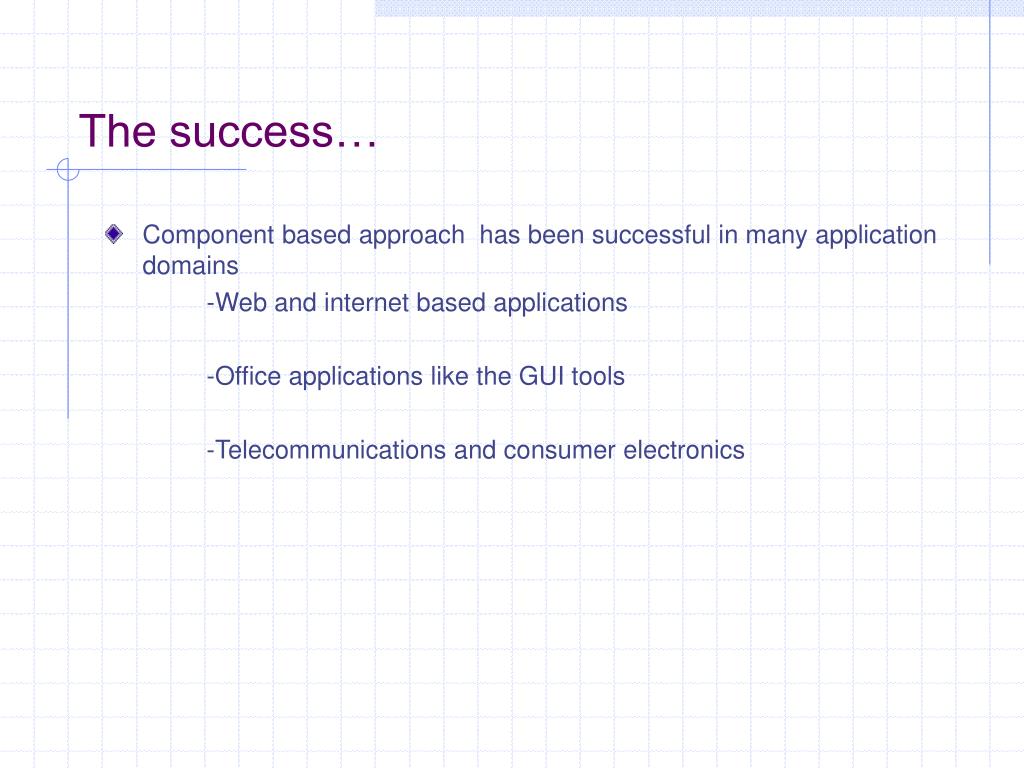 The success…

Component based approach  has been successful in many application domains

-Web and internet based applications

-Office applications like the GUI tools

-Telecommunications and consumer electronics